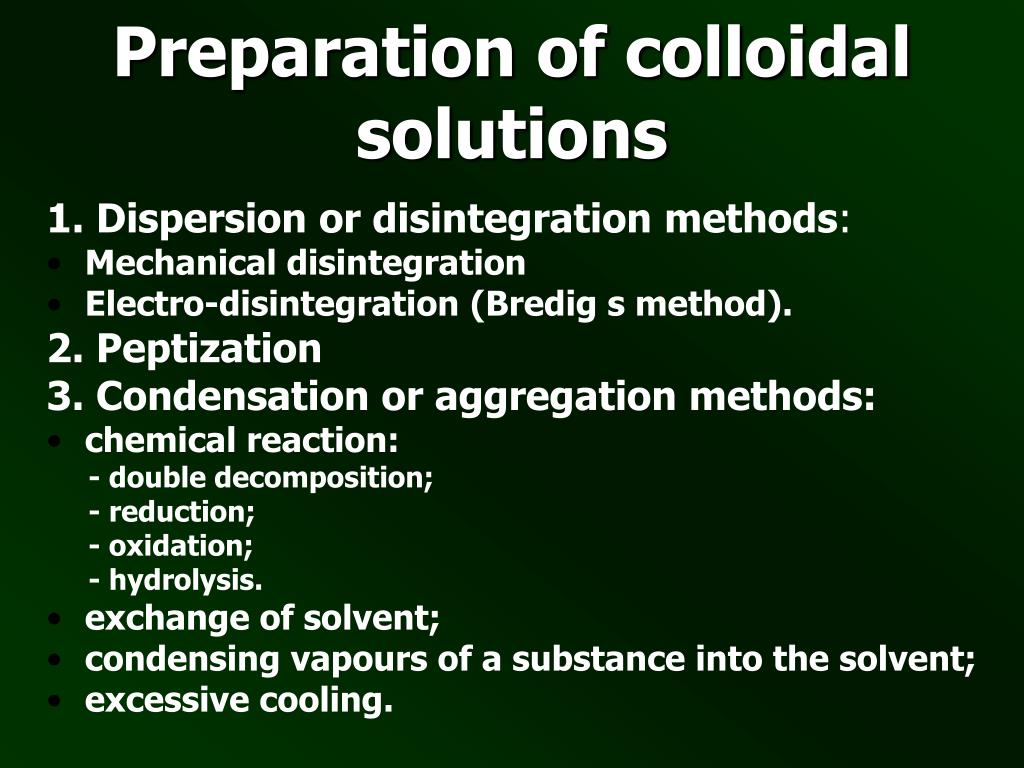 Preparation of colloidal solutions

1. Dispersion or disintegration methods:
• Mechanical disintegration
• Electro-disintegration (Bredig s method).
2. Peptization
3. Condensation or aggregation methods:
• chemical reaction:
- double decomposition;
- reduction;
- oxidation;
- hydrolysis.
• exchange of solvent;
• condensing vapours of a substance into the solvent;
• excessive cooling.